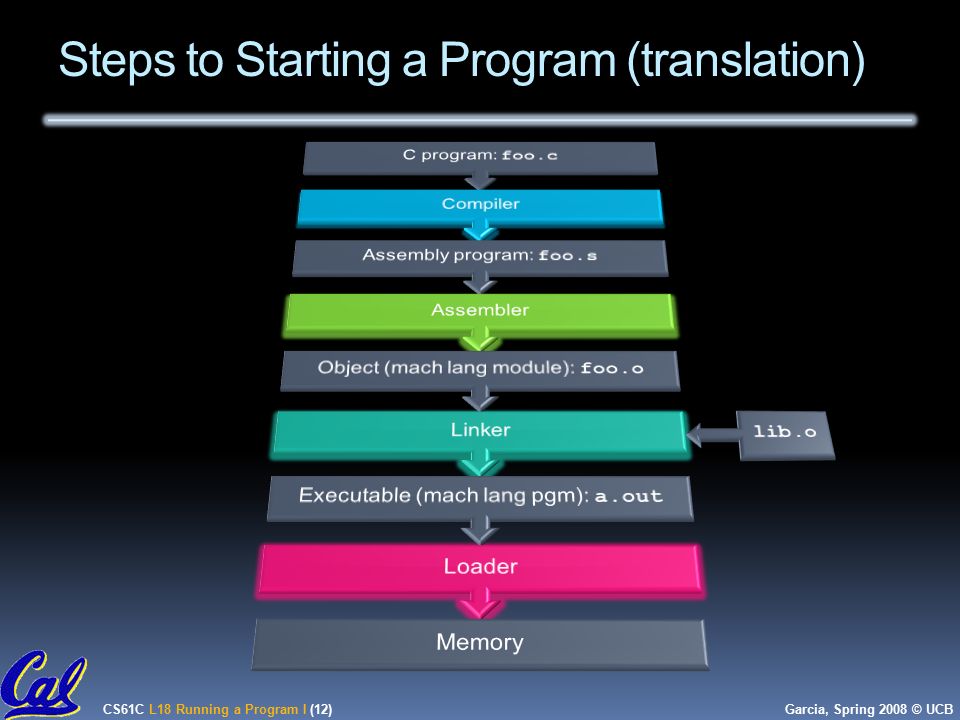 Steps to Starting a Program (translation)

C program: foo.c

Compiler

Assembly program: foo.s

Assembler

Object (mach lang module): foo.o

Linker

lib.o

Executable (mach lang pgm): a.out

Loader

Memory

Cal

CS61C L18 Running a Program I (12)

Garcia, Spring 2008 © UCB